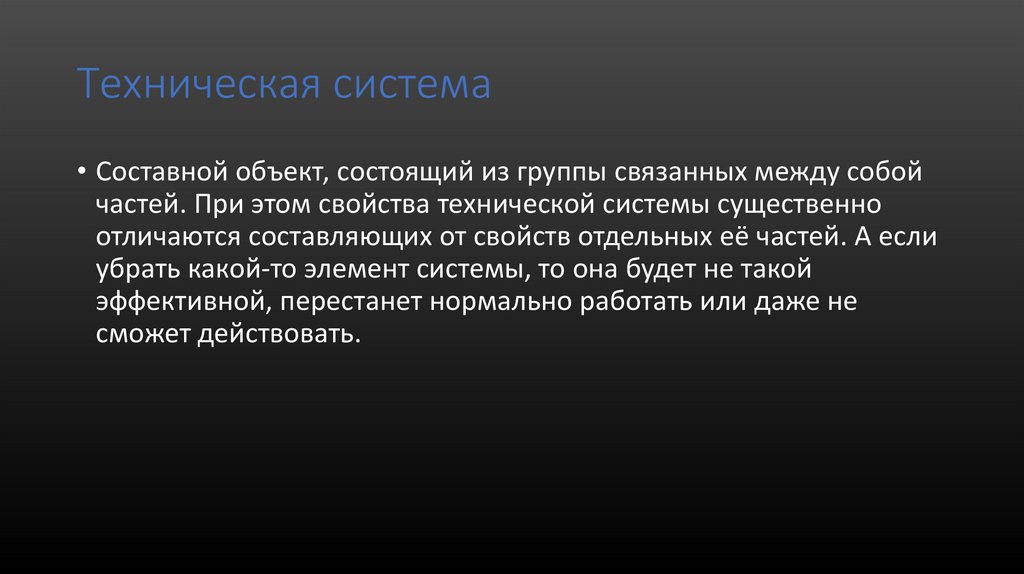 Техническая система

• Составной объект, состоящий из группы связанных между собой частей. При этом свойства технической системы существенно отличаются составляющих от свойств отдельных её частей. А если убрать какой-то элемент системы, то она будет не такой эффективной, перестанет нормально работать или даже не сможет действовать.